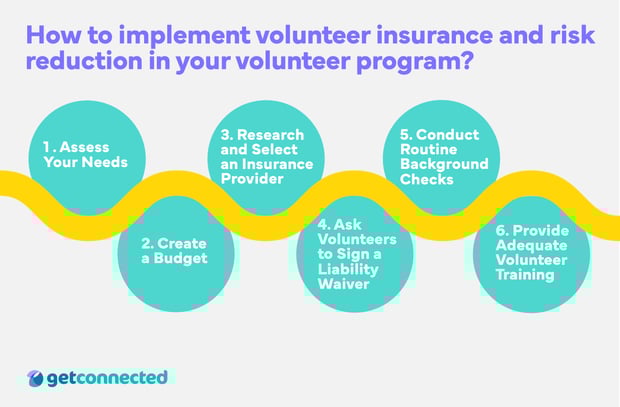 How to implement volunteer insurance and risk reduction in your volunteer program?

1. Assess Your Needs

2. Create a Budget

3. Research and Select an Insurance Provider

4. Ask Volunteers to Sign a Liability Waiver

5. Conduct Routine Background Checks

6. Provide Adequate Volunteer Training

getconnected